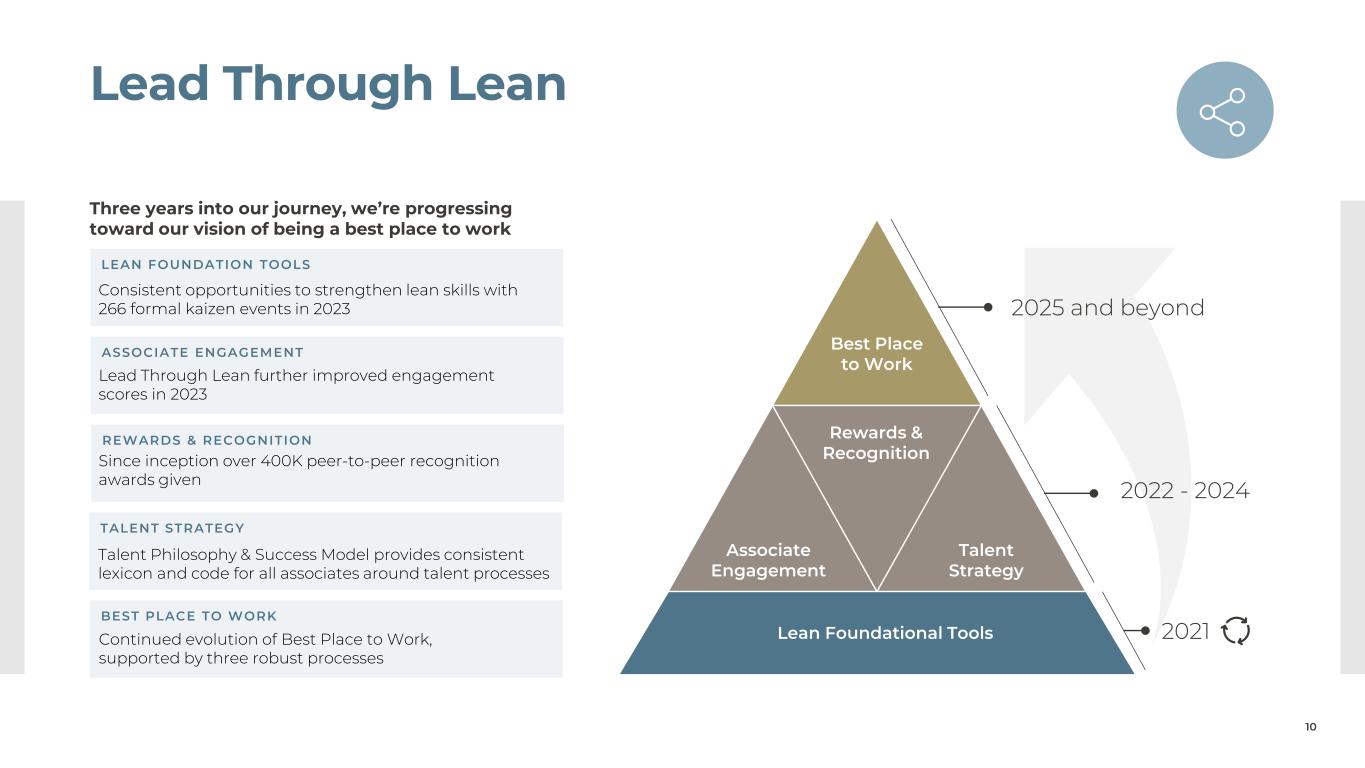 Lead Through Lean

Three years into our journey, we're progressing toward our vision of being a best place to work

LEAN FOUNDATION TOOLS
Consistent opportunities to strengthen lean skills with 266 formal kaizen events in 2023

ASSOCIATE ENGAGEMENT
Lead Through Lean further improved engagement scores in 2023

REWARDS & RECOGNITION
Since inception over 400K peer-to-peer recognition awards given

TALENT STRATEGY
Talent Philosophy & Success Model provides consistent lexicon and code for all associates around talent processes

BEST PLACE TO WORK
Continued evolution of Best Place to Work, supported by three robust processes

Best Place to Work
Rewards & Recognition
Associate Engagement
Talent Strategy
Lean Foundational Tools

2025 and beyond
2022 - 2024
2021

10